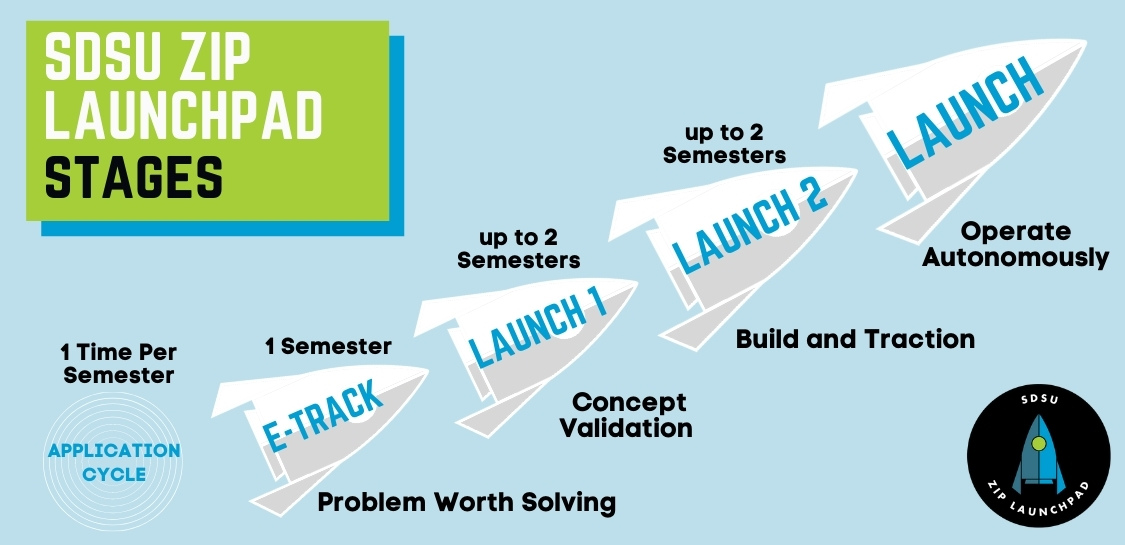 SDSU ZIP LAUNCHPAD STAGES

1 Time Per Semester

APPLICATION CYCLE

1 Semester

E-TRACK

Problem Worth Solving

up to 2 Semesters

LAUNCH 1

Concept Validation

up to 2 Semesters

LAUNCH 2

Build and Traction

LAUNCH

Operate Autonomously

SDSU

ZIP LAUNCHPAD